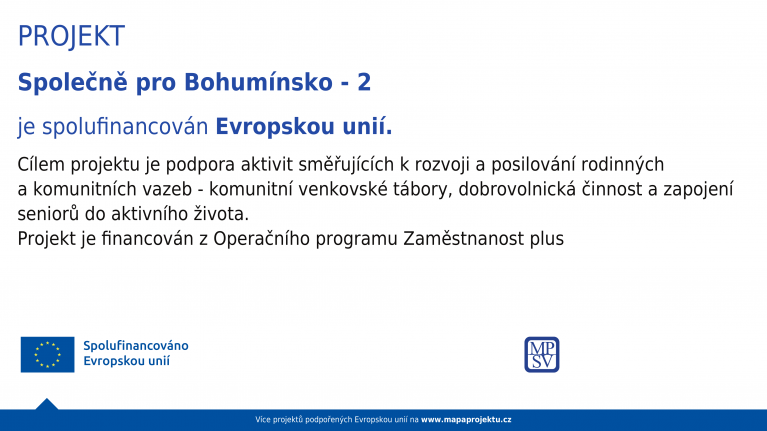 PROJEKT

Společně pro Bohumínsko - 2

je spolufinancován Evropskou unií.

Cílem projektu je podpora aktivit směřujících k rozvoji a posilování rodinných a komunitních vazeb - komunitní venkovské tábory, dobrovolnická činnost a zapojení seniorů do aktivního života.
Projekt je financován z Operačního programu Zaměstnanost plus

Spolufinancováno Evropskou unií

MP SV

Více projektů podpořených Evropskou unií na www.mapaprojektu.cz